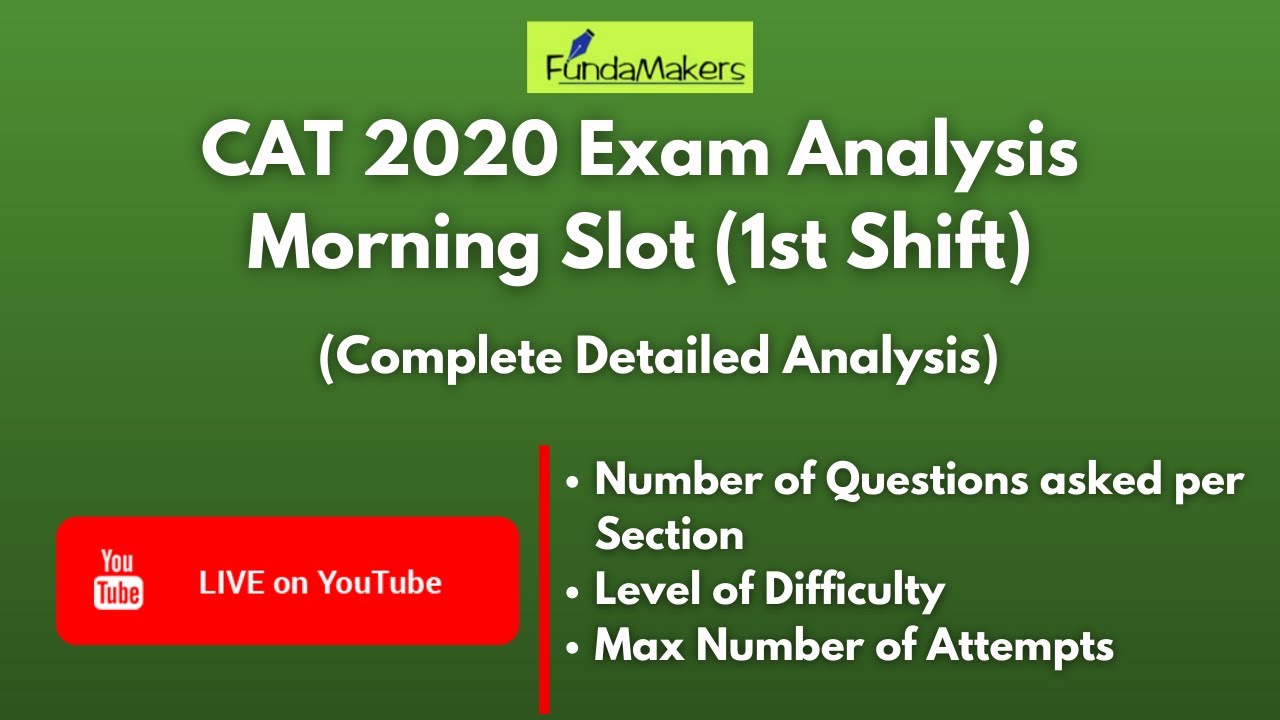 FundaMakers

CAT 2020 Exam Analysis
Morning Slot (1st Shift)

(Complete Detailed Analysis)

You Tube LIVE on YouTube

• Number of Questions asked per Section
• Level of Difficulty
• Max Number of Attempts